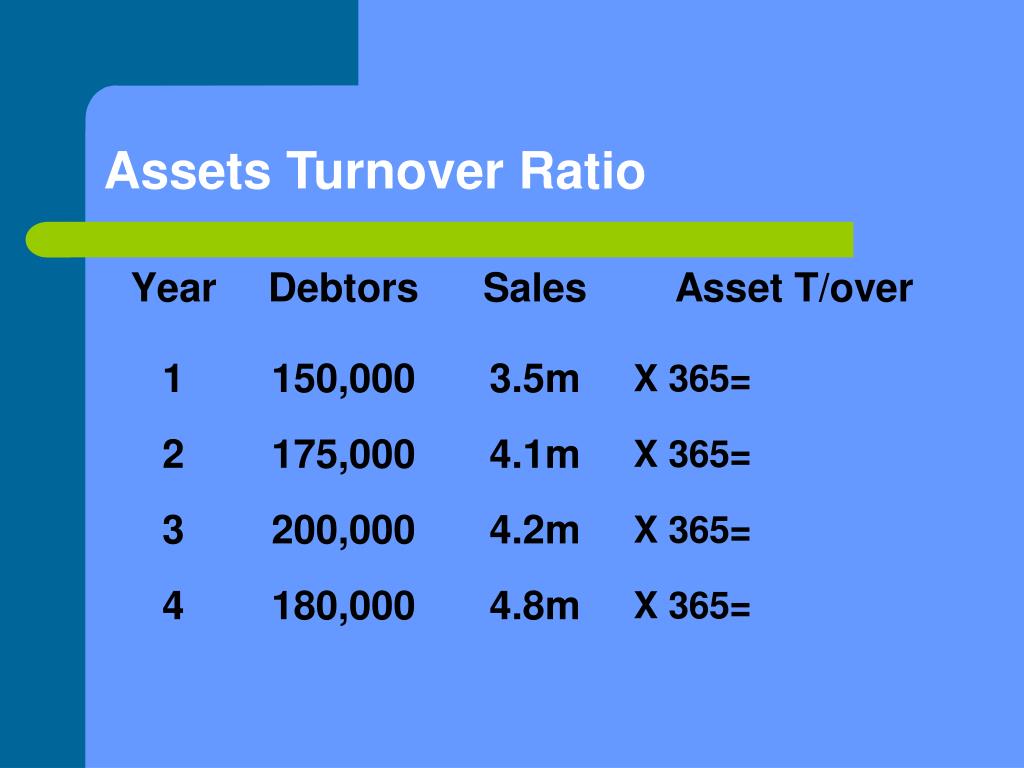 Assets Turnover Ratio

| Year | Debtors | Sales | Asset T/over |
|---|---|---|---|
| 1 | 150,000 | 3.5m | X 365= |
| 2 | 175,000 | 4.1m | X 365= |
| 3 | 200,000 | 4.2m | X 365= |
| 4 | 180,000 | 4.8m | X 365= |